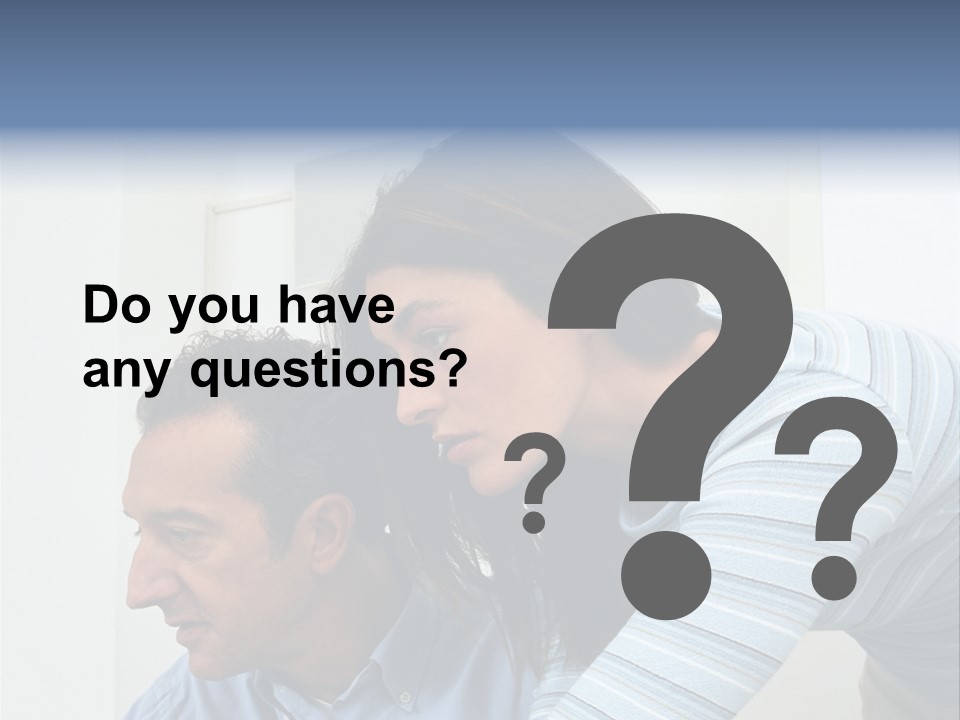 Do you have any questions?

? ? ?